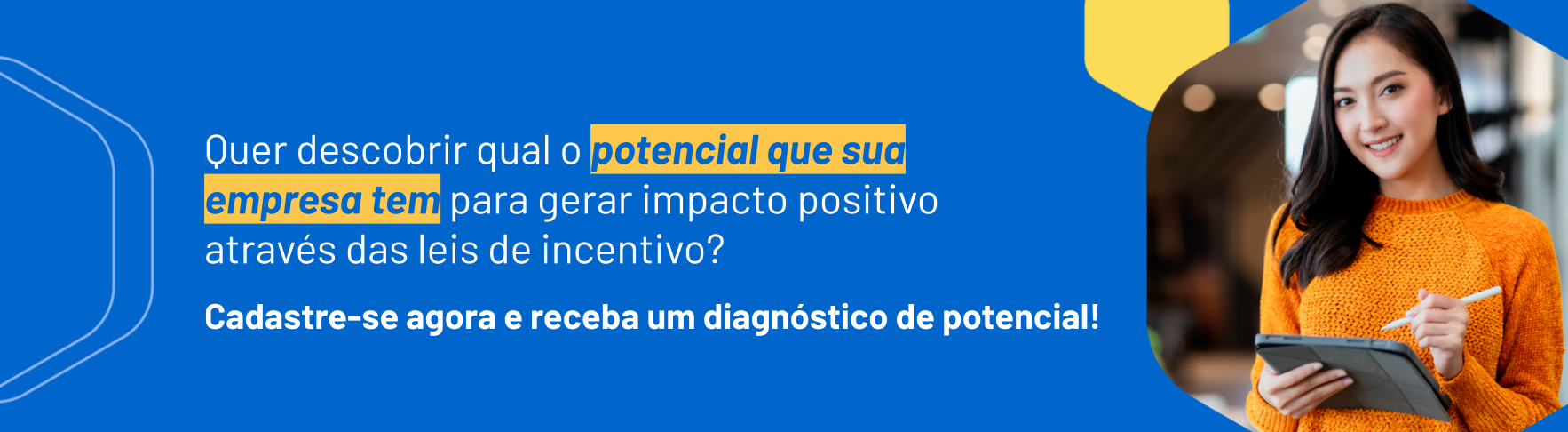 Quer descobrir qual o potencial que sua empresa tem para gerar impacto positivo através das leis de incentivo?

Cadastre-se agora e receba um diagnóstico de potencial!